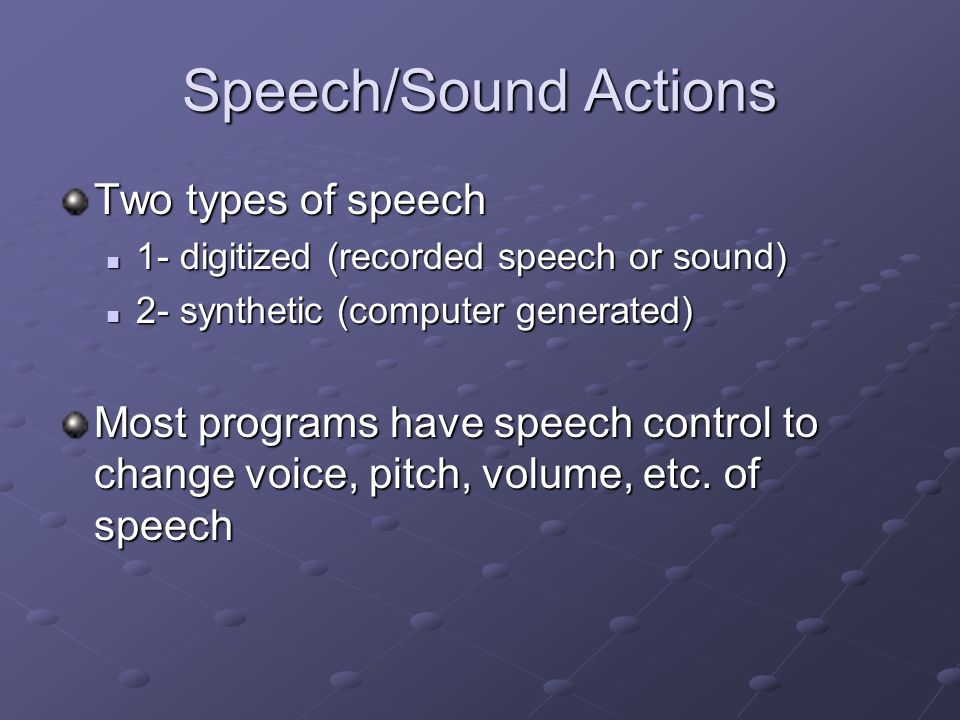 Speech/Sound Actions

Two types of speech

1- digitized (recorded speech or sound)

2- synthetic (computer generated)

Most programs have speech control to change voice, pitch, volume, etc. of speech